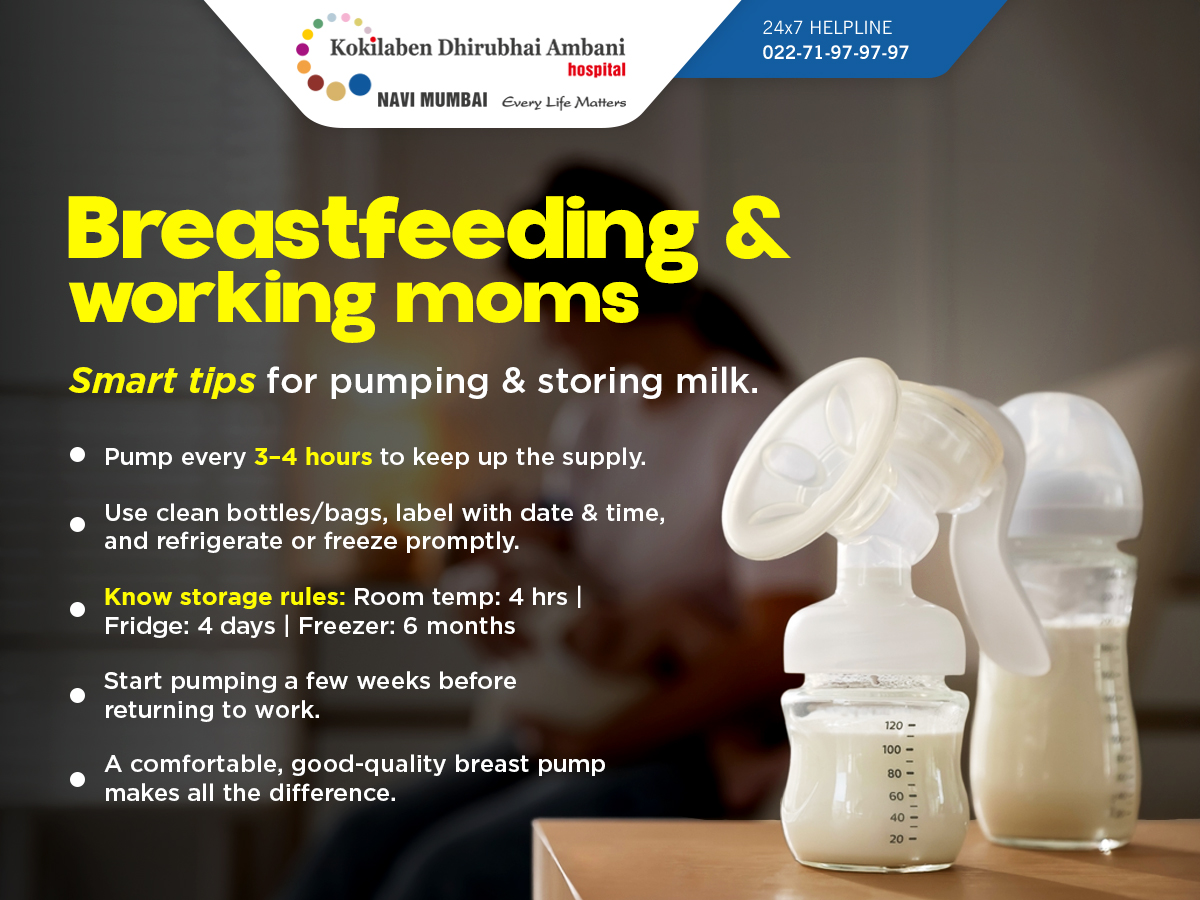 Kokilaben Dhirubhai Ambani hospital
NAVI MUMBAI Every Life Matters

24x7 HELPLINE
022-71-97-97-97

Breastfeeding & working moms

Smart tips for pumping & storing milk.

- Pump every 3–4 hours to keep up the supply.
- Use clean bottles/bags, label with date & time, and refrigerate or freeze promptly.
- Know storage rules: Room temp: 4 hrs | Fridge: 4 days | Freezer: 6 months
- Start pumping a few weeks before returning to work.
- A comfortable, good-quality breast pump makes all the difference.

120
100
80
60
40
20